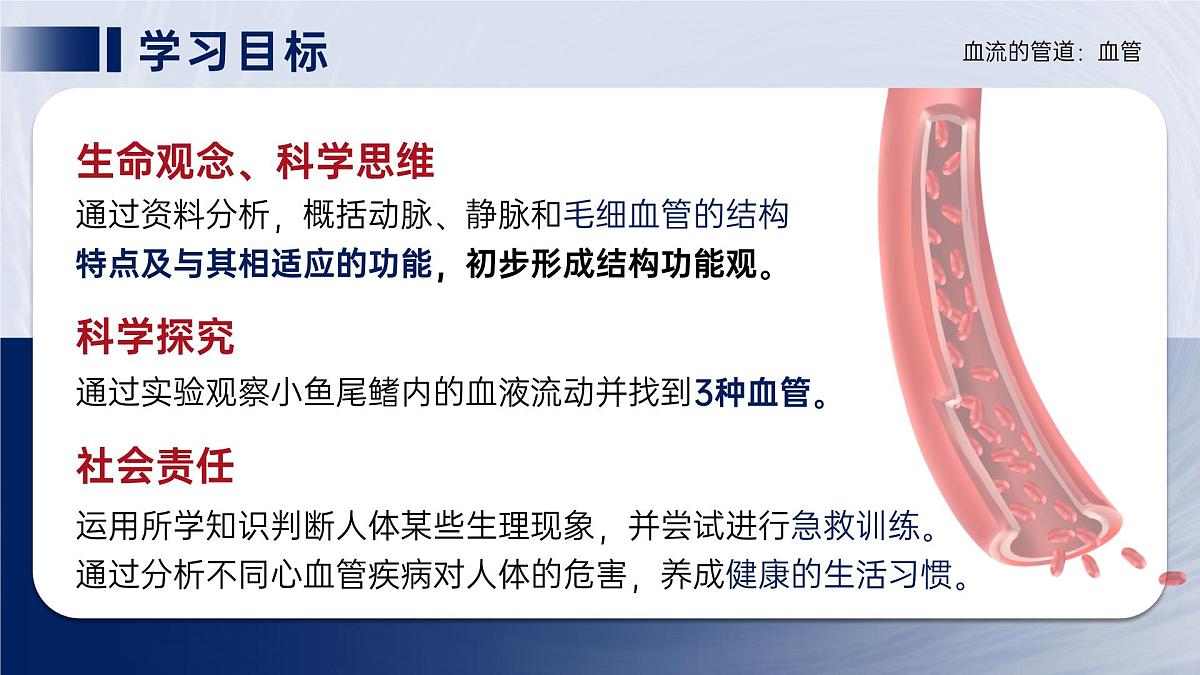 学习目标

血流的管道：血管

生命观念、科学思维

通过资料分析，概括动脉、静脉和毛细血管的结构特点及与其相适应的功能，初步形成结构功能观。

科学探究

通过实验观察小鱼尾鳍内的血液流动并找到3种血管。

社会责任

运用所学知识判断人体某些生理现象，并尝试进行急救训练。
通过分析不同心血管疾病对人体的危害，养成健康的生活习惯。